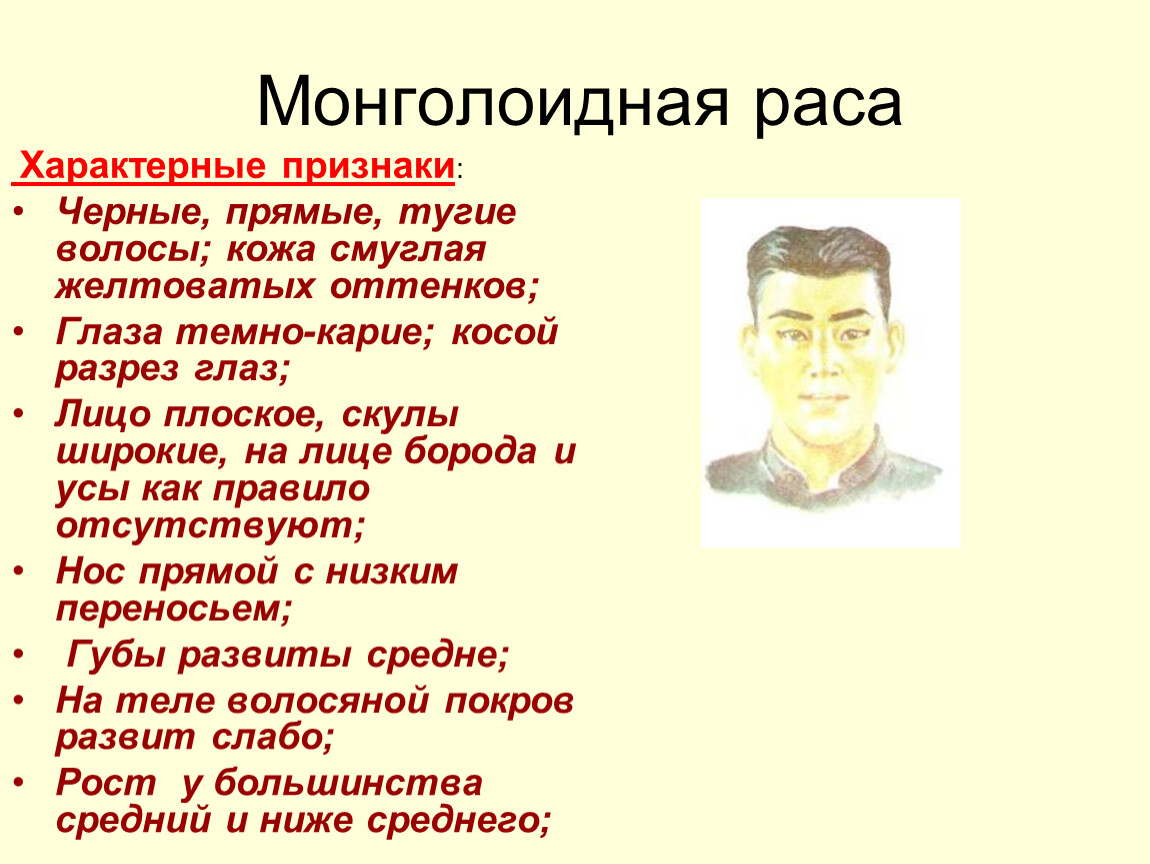 Монголоидная раса

Характерные признаки:

• Черные, прямые, тугие волосы; кожа смуглая желтоватых оттенков;
• Глаза темно-карие; косой разрез глаз;
• Лицо плоское, скулы широкие, на лице борода и усы как правило отсутствуют;
• Нос прямой с низким переносьем;
• Губы развиты средне;
• На теле волосяной покров развит слабо;
• Рост у большинства средний и ниже среднего;